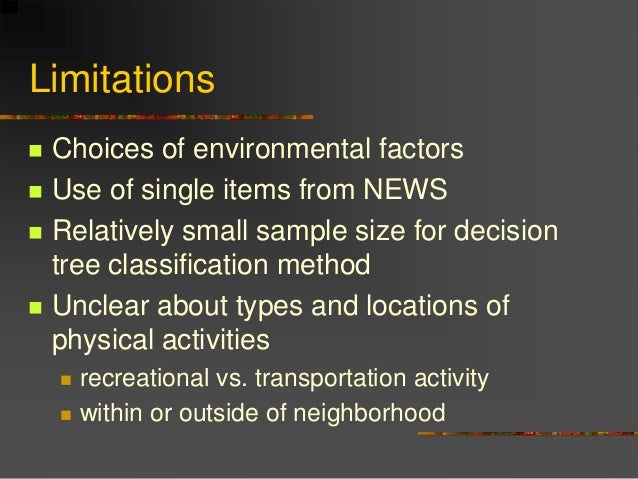 Limitations

- Choices of environmental factors
- Use of single items from NEWS
- Relatively small sample size for decision tree classification method
- Unclear about types and locations of physical activities
  - recreational vs. transportation activity
  - within or outside of neighborhood